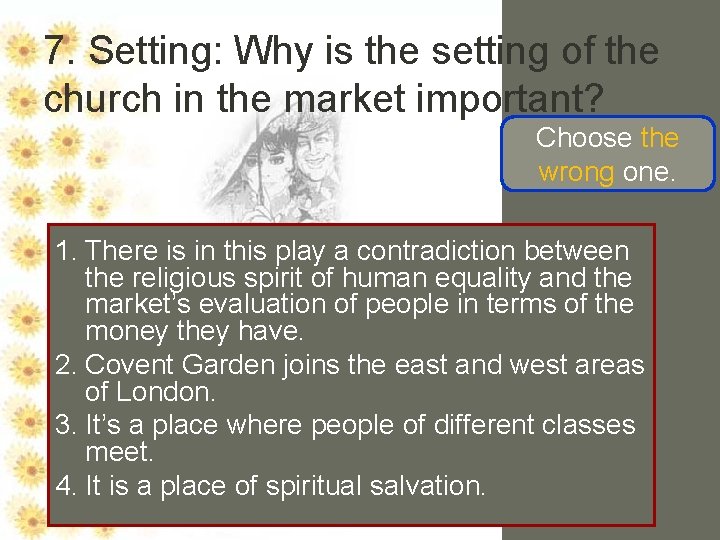 7. Setting: Why is the setting of the church in the market important?

Choose the wrong one.

1. There is in this play a contradiction between the religious spirit of human equality and the market's evaluation of people in terms of the money they have.
2. Covent Garden joins the east and west areas of London.
3. It's a place where people of different classes meet.
4. It is a place of spiritual salvation.